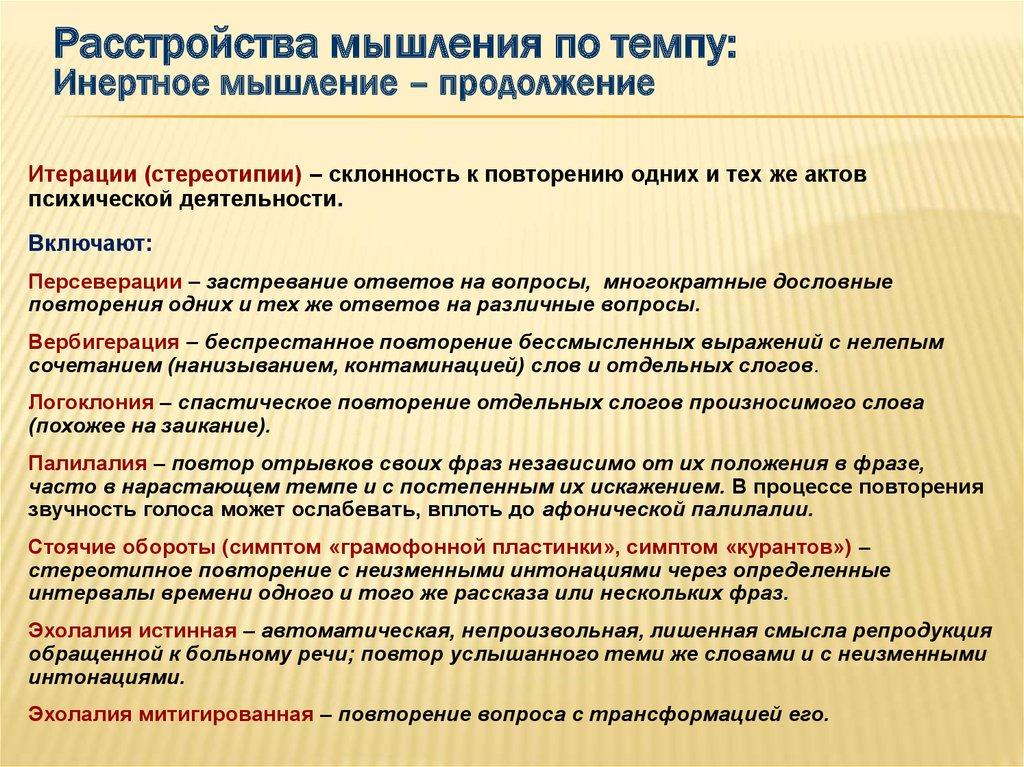 Расстройства мышления по темпу:
Инертное мышление – продолжение

Итерации (стереотипии) – склонность к повторению одних и тех же актов психической деятельности.

Включают:

Персеверации – застревание ответов на вопросы, многократные дословные повторения одних и тех же ответов на различные вопросы.

Вербигерация – беспрестанное повторение бессмысленных выражений с нелепым сочетанием (нанизыванием, контаминацией) слов и отдельных слогов.

Логоклония – спастическое повторение отдельных слогов произносимого слова (похожее на заикание).

Палилалия – повтор отрывков своих фраз независимо от их положения в фразе, часто в нарастающем темпе и с постепенным их искажением. В процессе повторения звучность голоса может ослабевать, вплоть до афонической палилалии.

Стоячие обороты (симптом «грамофонной пластинки», симптом «курантов») – стереотипное повторение с неизменными интонациями через определенные интервалы времени одного и того же рассказа или нескольких фраз.

Эхолалия истинная – автоматическая, непроизвольная, лишенная смысла репродукция обращенной к больному речи; повтор услышанного теми же словами и с неизменными интонациями.

Эхолалия митигированная – повторение вопроса с трансформацией его.